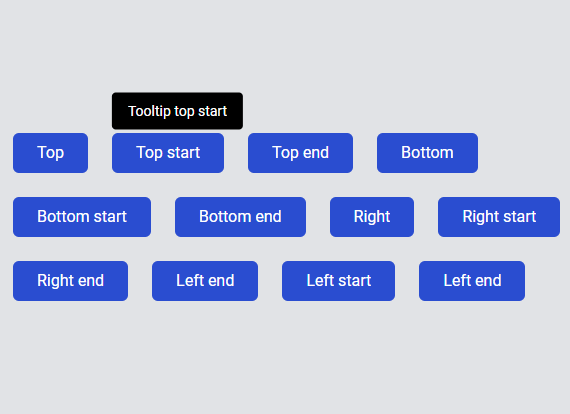 Tooltip top start

Top
Top start
Top end
Bottom

Bottom start
Bottom end
Right
Right start

Right end
Left end
Left start
Left end